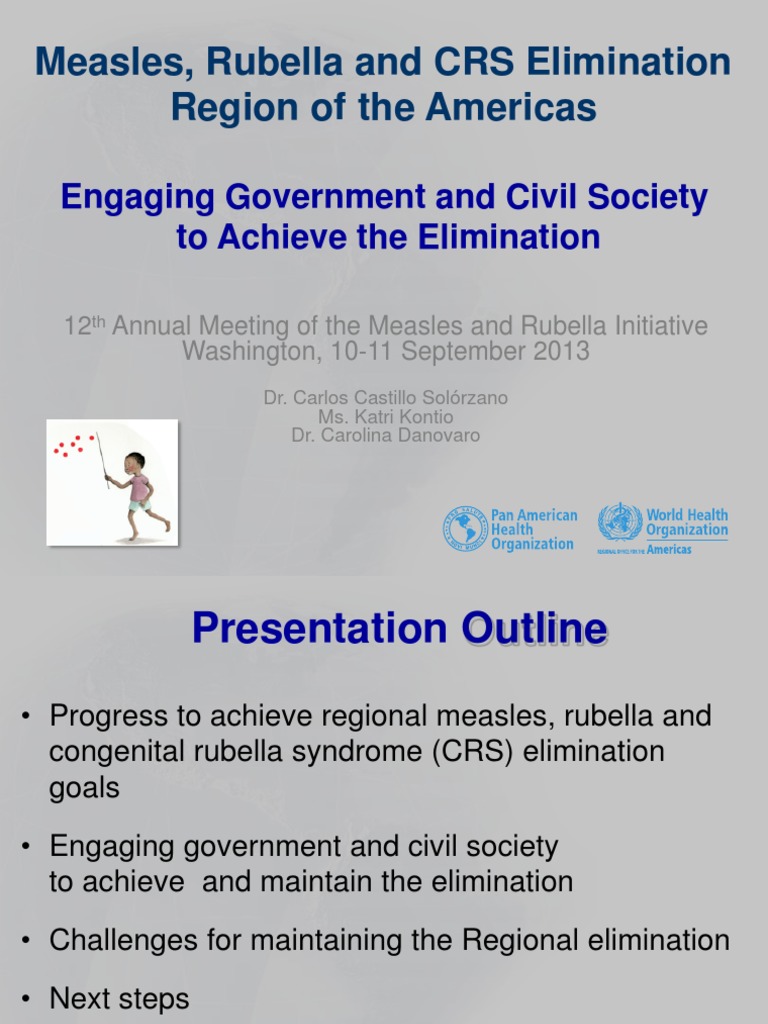 Measles, Rubella and CRS Elimination
Region of the Americas

Engaging Government and Civil Society to Achieve the Elimination

12$^{th}$ Annual Meeting of the Measles and Rubella Initiative
Washington, 10-11 September 2013

Dr. Carlos Castillo Solórzano
Ms. Katri Kontio
Dr. Carolina Danovaro

Pan American Health Organization

World Health Organization
REGIONAL OFFICE FOR THE Americas

Presentation Outline

• Progress to achieve regional measles, rubella and congenital rubella syndrome (CRS) elimination goals

• Engaging government and civil society to achieve and maintain the elimination

• Challenges for maintaining the Regional elimination

• Next steps